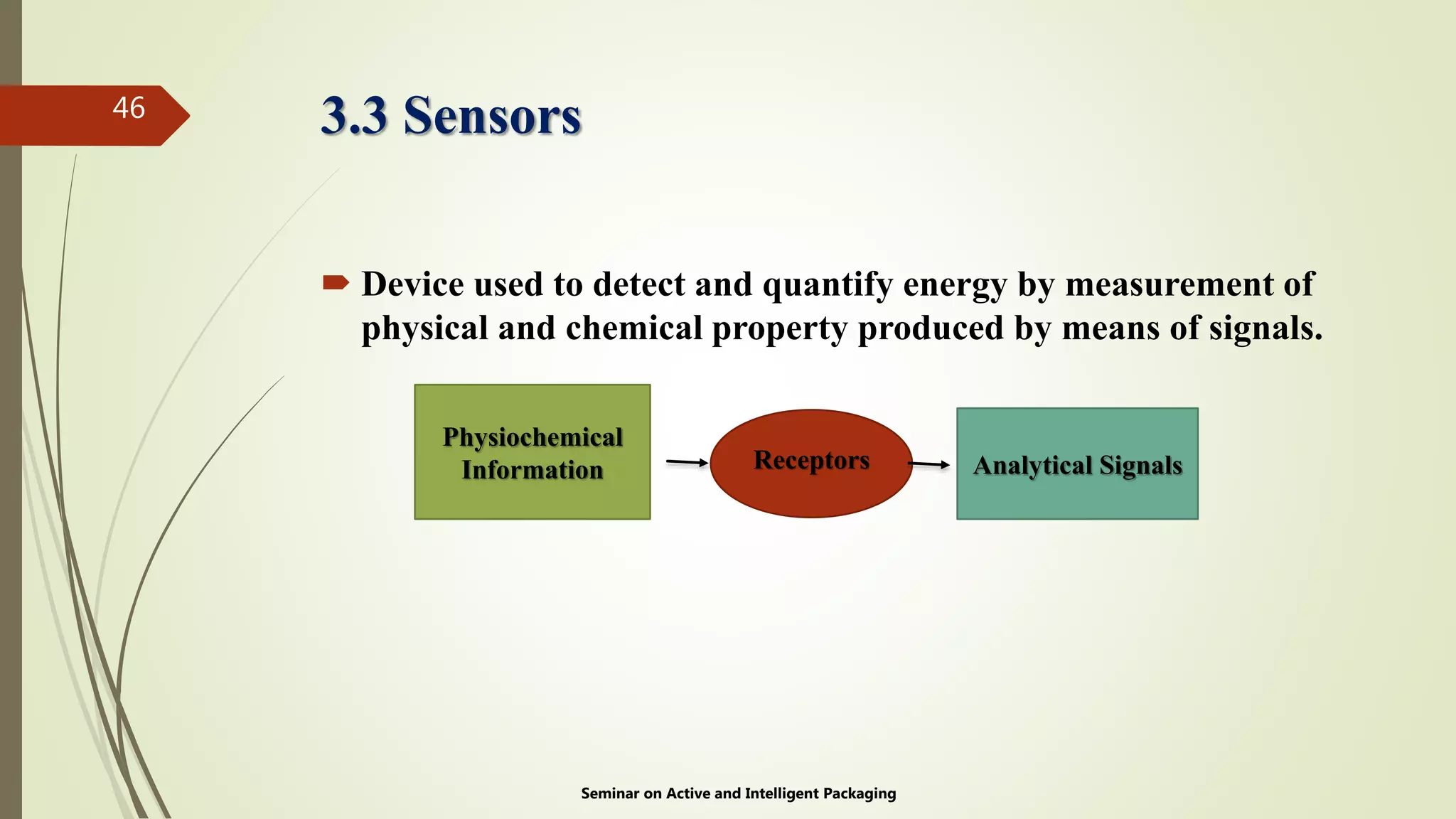 46

3.3 Sensors

Device used to detect and quantify energy by measurement of physical and chemical property produced by means of signals.

Physiochemical Information

Receptors

Analytical Signals

Seminar on Active and Intelligent Packaging